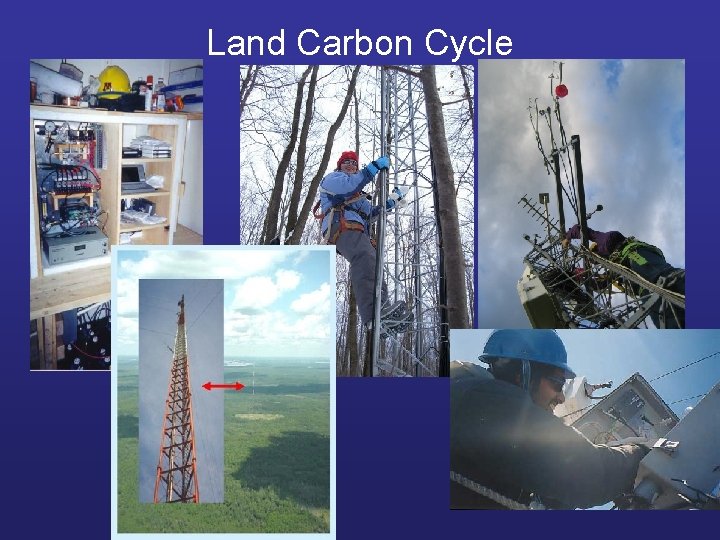 Land Carbon Cycle